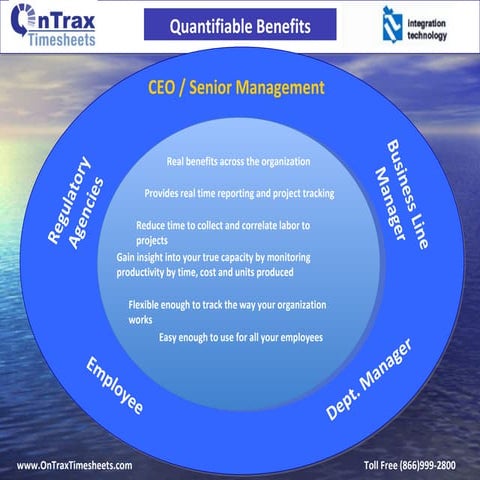 OnTrax Timesheets

Quantifiable Benefits

integration technology

CEO / Senior Management

Regulatory Agencies

Business Line Manager

Real benefits across the organization

Provides real time reporting and project tracking

Reduce time to collect and correlate labor to projects

Gain insight into your true capacity by monitoring productivity by time, cost and units produced

Flexible enough to track the way your organization works

Easy enough to use for all your employees

Employee

Dept. Manager

www.OnTraxTimesheets.com

Toll Free (866)999-2800